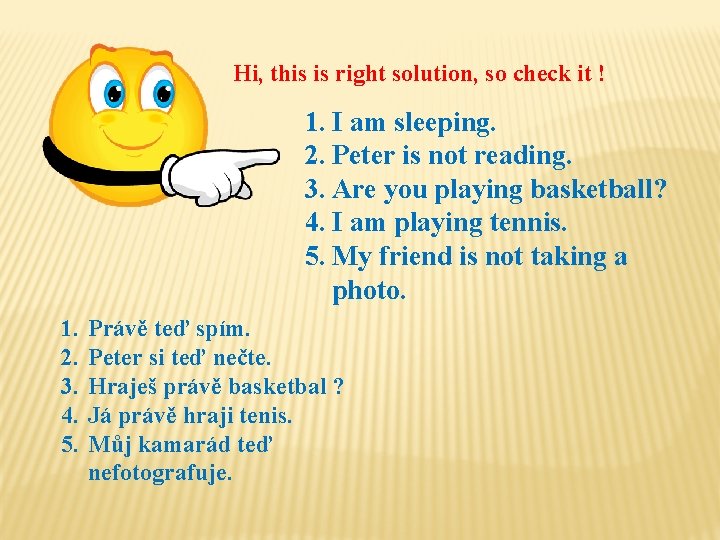 Hi, this is right solution, so check it !

1. I am sleeping.
2. Peter is not reading.
3. Are you playing basketball?
4. I am playing tennis.
5. My friend is not taking a photo.

1. Právě teď spím.
2. Peter si teď nečte.
3. Hraješ právě basketbal ?
4. Já právě hraji tenis.
5. Můj kamarád teď nefotografuje.